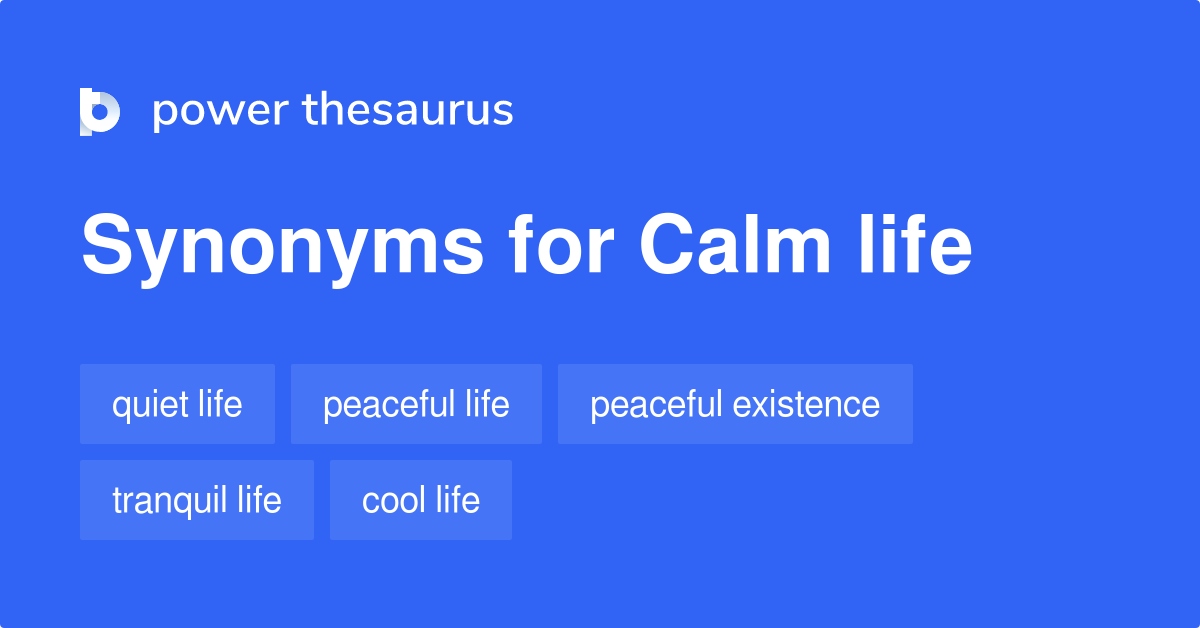 power thesaurus

Synonyms for Calm life

quiet life
peaceful life
peaceful existence
tranquil life
cool life